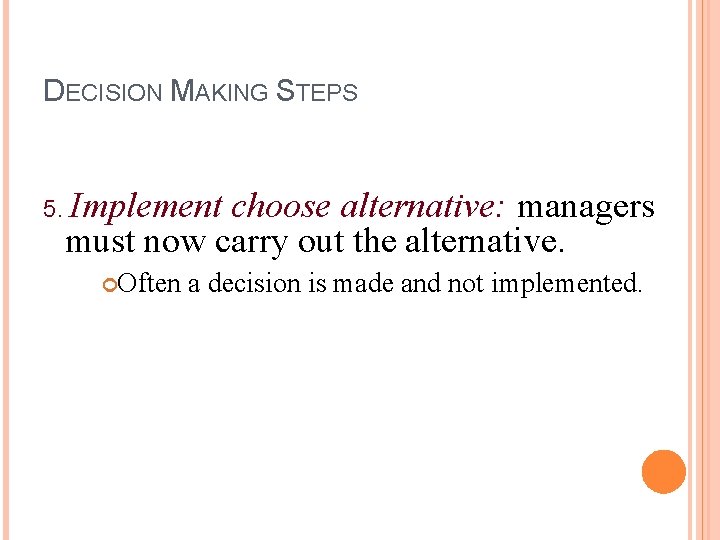 DECISION MAKING STEPS

5. Implement choose alternative: managers must now carry out the alternative.

Often a decision is made and not implemented.